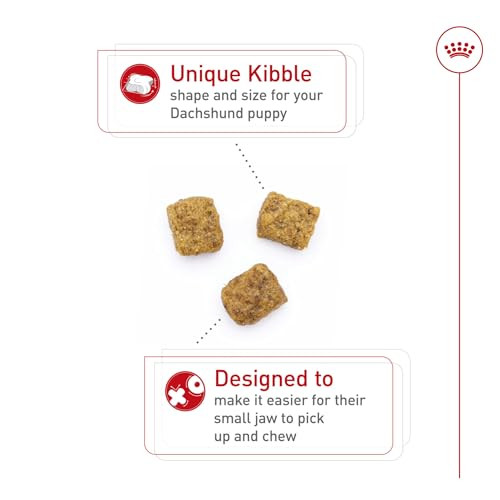 Unique Kibble
shape and size for your Dachshund puppy

Designed to
make it easier for their small jaw to pick up and chew